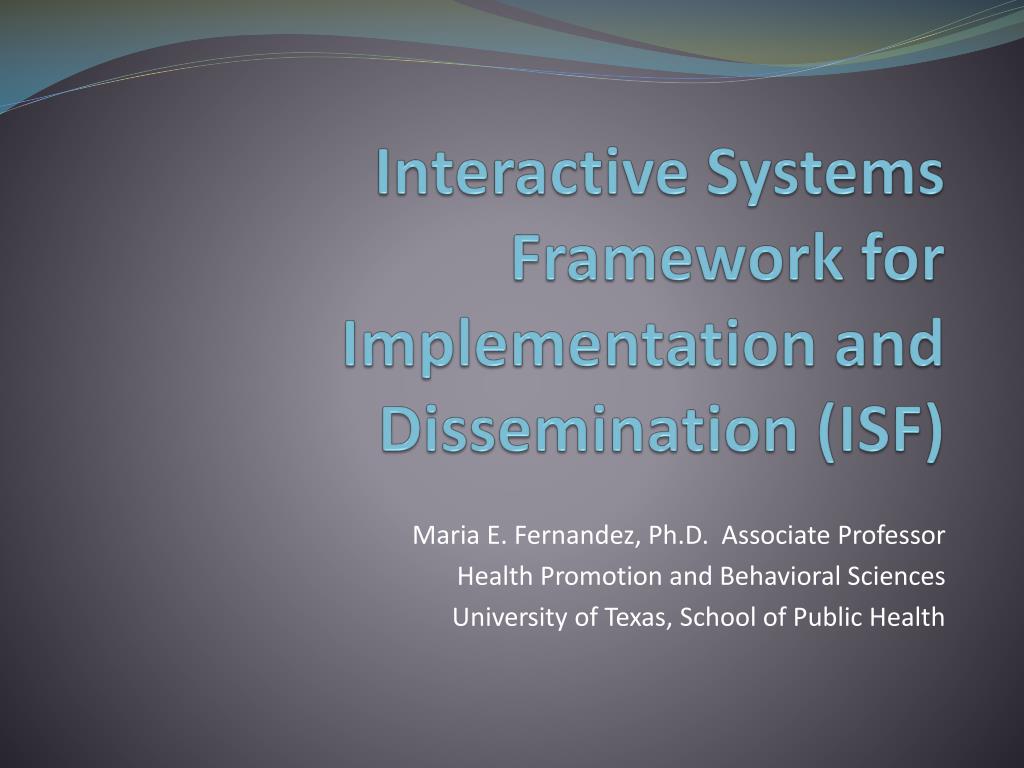 Interactive Systems Framework for Implementation and Dissemination (ISF)

Maria E. Fernandez, Ph.D. Associate Professor
Health Promotion and Behavioral Sciences
University of Texas, School of Public Health